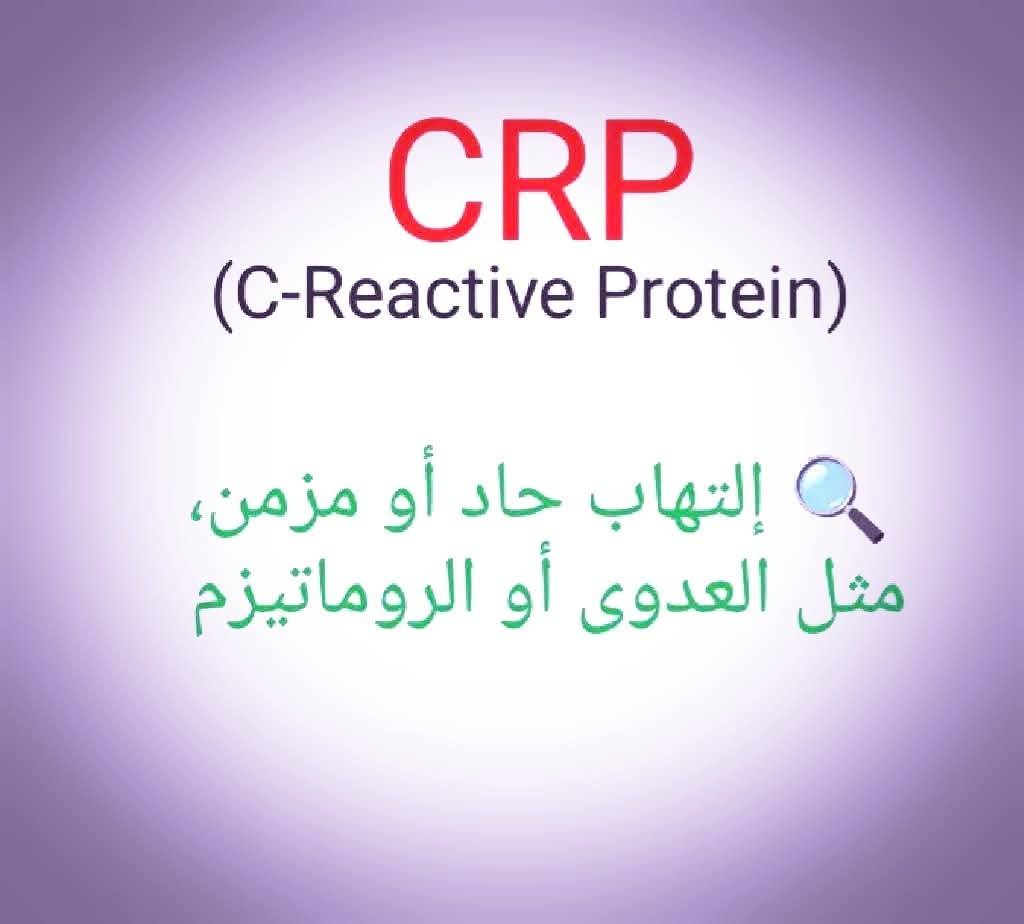 CRP
(C-Reactive Protein)

🔍 إلتهاب حاد أو مزمن، مثل العدوى أو الروماتيزم